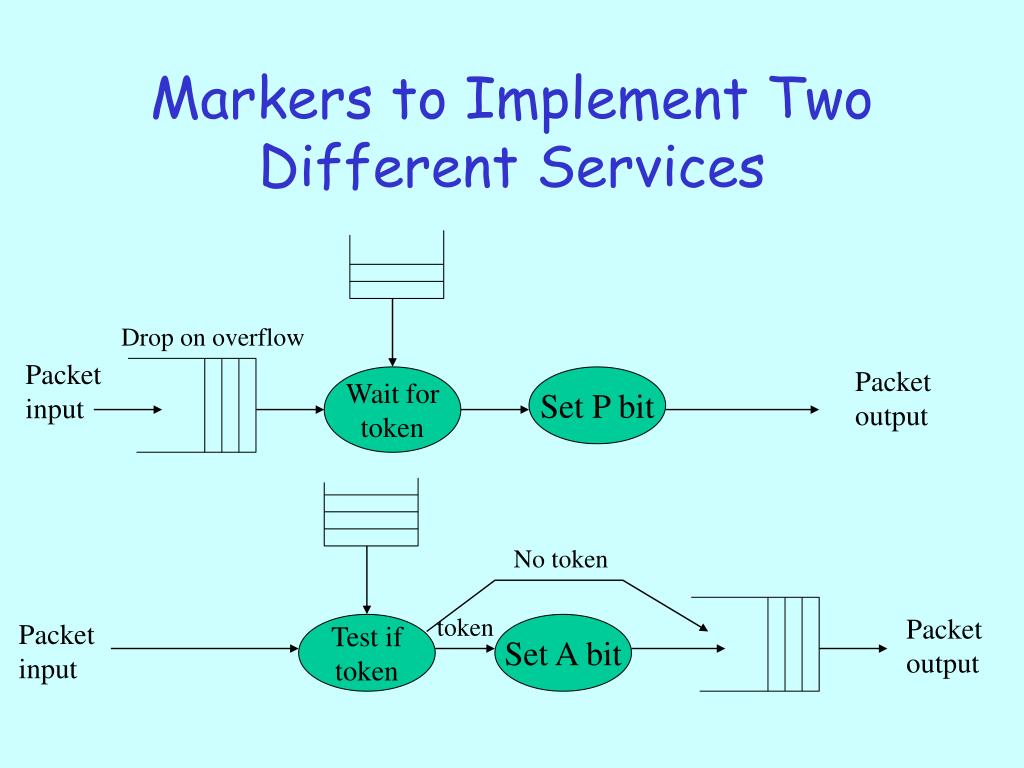 Markers to Implement Two Different Services

Drop on overflow

Packet input

Wait for token

Set P bit

Packet output

No token

Packet input

Test if token

token

Set A bit

Packet output